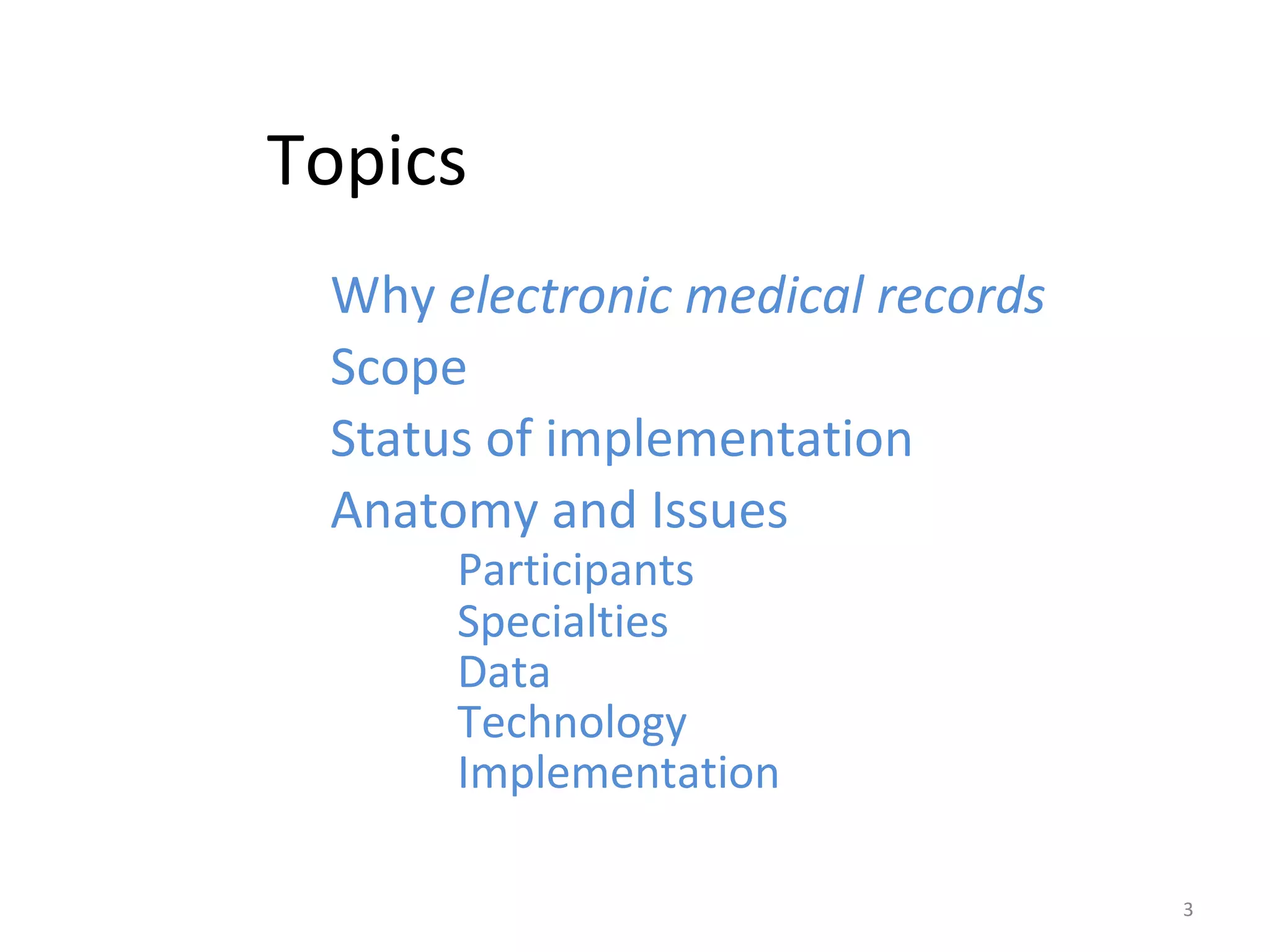 Topics

Why electronic medical records

Scope

Status of implementation

Anatomy and Issues

Participants
Specialties
Data
Technology
Implementation

3